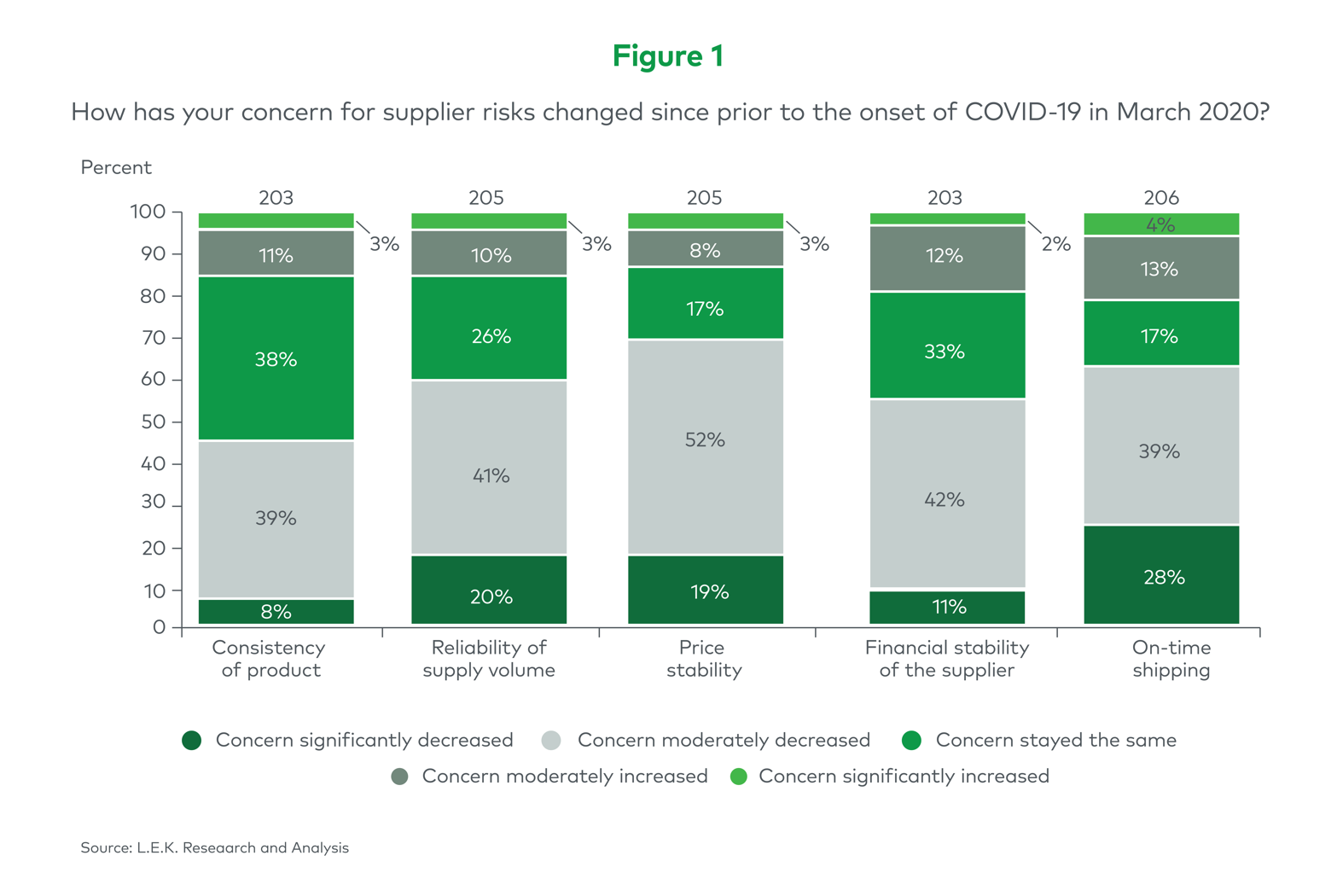 Figure 1

How has your concern for supplier risks changed since prior to the onset of COVID-19 in March 2020?

Percent

100
90
80
70
60
50
40
30
20
10
0

203
3%
11%
38%
39%
8%
Consistency of product

205
3%
10%
26%
41%
20%
Reliability of supply volume

205
3%
8%
17%
52%
19%
Price stability

203
2%
12%
33%
42%
11%
Financial stability of the supplier

206
4%
13%
17%
39%
28%
On-time shipping

Concern significantly decreased
Concern moderately decreased
Concern stayed the same
Concern moderately increased
Concern significantly increased

Source: L.E.K. Reseaarch and Analysis